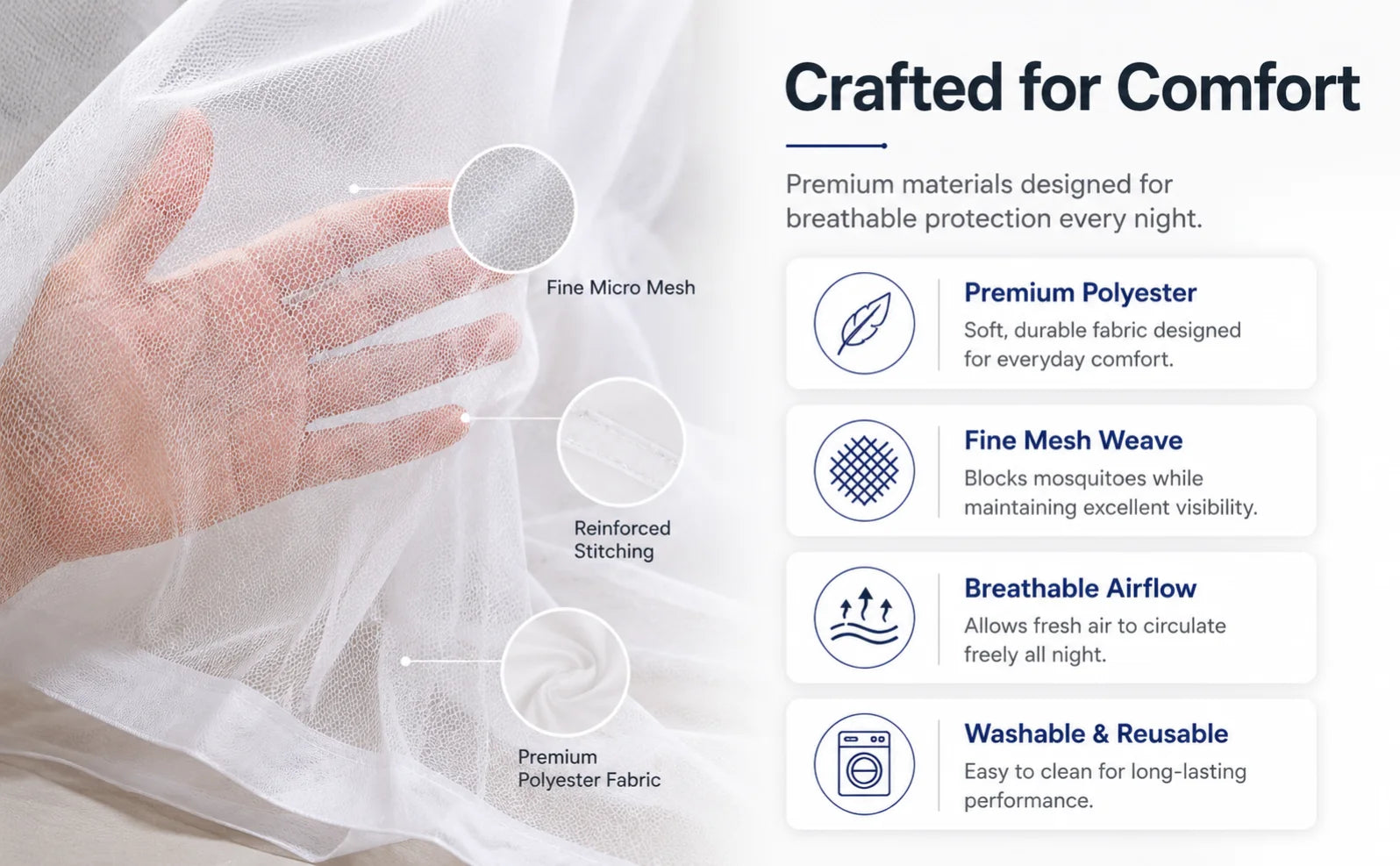 Fine Micro Mesh

Reinforced Stitching

Premium Polyester Fabric

Crafted for Comfort

Premium materials designed for breathable protection every night.

Premium Polyester
Soft, durable fabric designed for everyday comfort.

Fine Mesh Weave
Blocks mosquitoes while maintaining excellent visibility.

Breathable Airflow
Allows fresh air to circulate freely all night.

Washable & Reusable
Easy to clean for long-lasting performance.